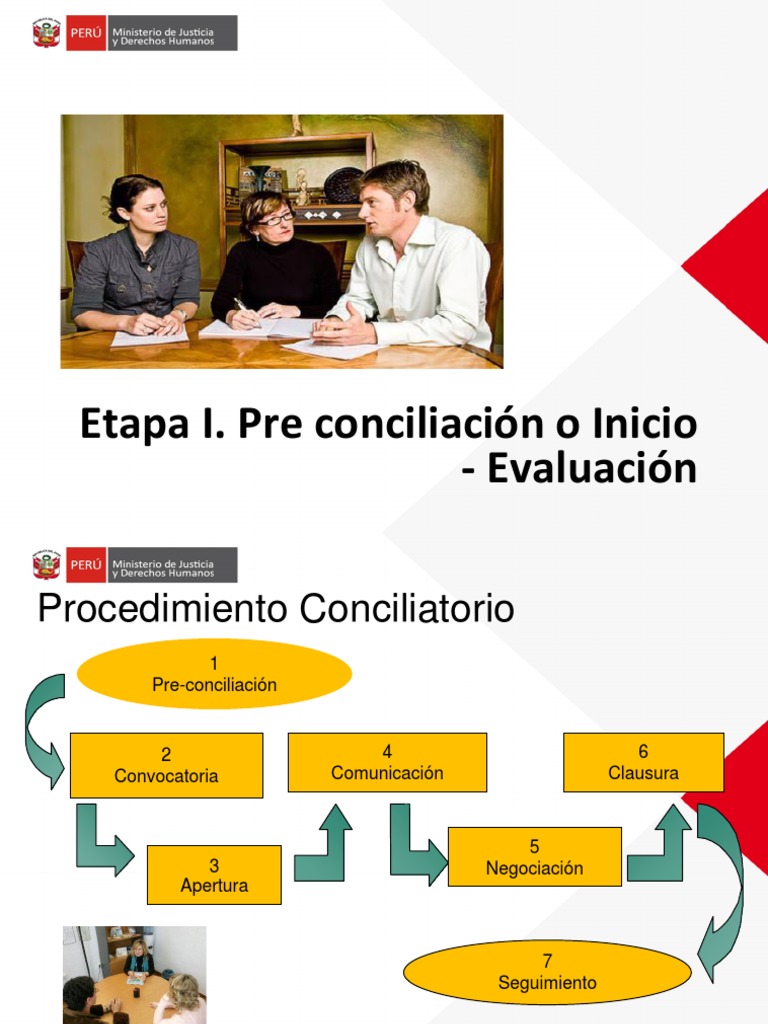 PERÚ Ministerio de Justicia y Derechos Humanos

Etapa I. Pre conciliación o Inicio - Evaluación

PERÚ Ministerio de Justicia y Derechos Humanos

Procedimiento Conciliatorio

1
Pre-conciliación

2
Convocatoria

3
Apertura

4
Comunicación

5
Negociación

6
Clausura

7
Seguimiento